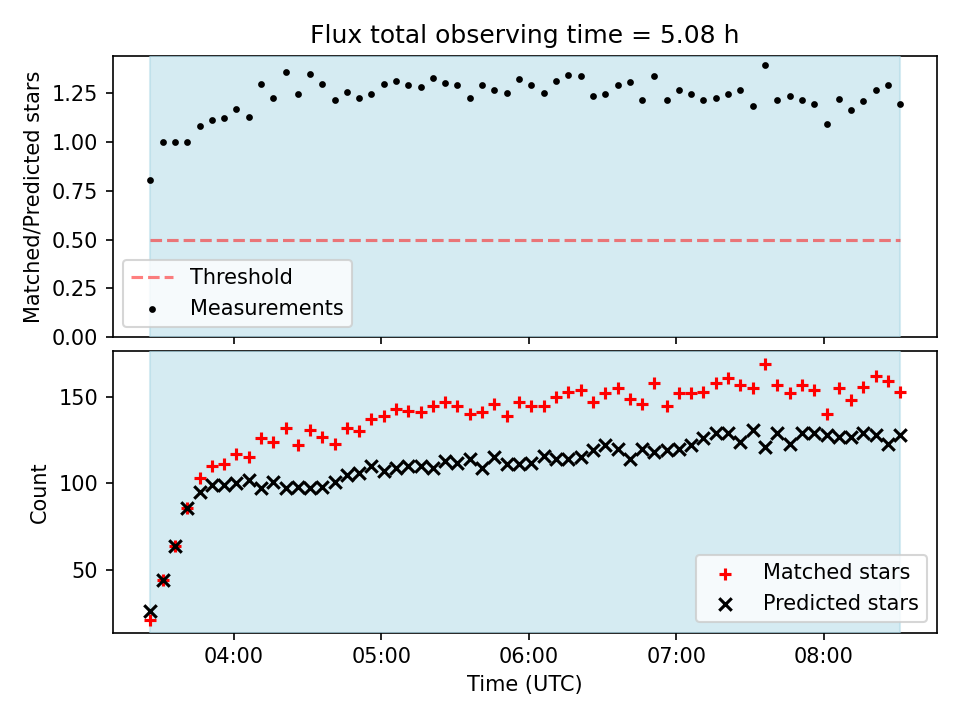 Flux total observing time = 5.08 h

Matched/Predicted stars

1.25
1.00
0.75
0.50
0.25
0.00

Threshold
Measurements

Count

150
100
50

Matched stars
Predicted stars

04:00
05:00
06:00
07:00
08:00

Time (UTC)